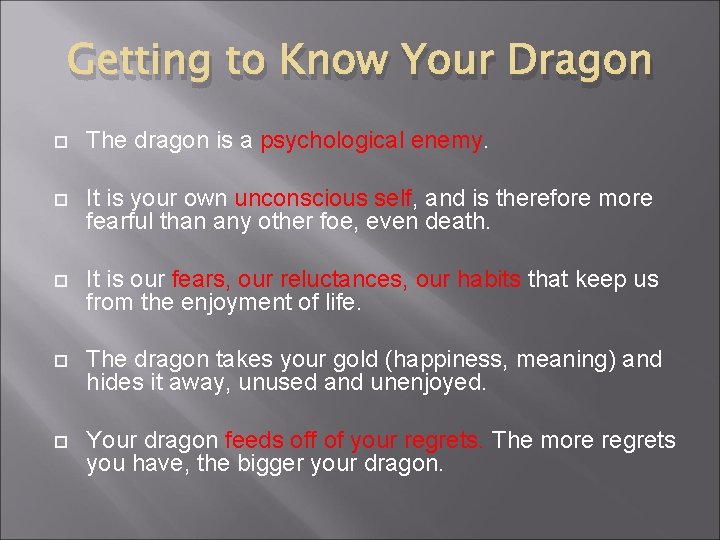 Getting to Know Your Dragon

The dragon is a psychological enemy.

It is your own unconscious self, and is therefore more fearful than any other foe, even death.

It is our fears, our reluctances, our habits that keep us from the enjoyment of life.

The dragon takes your gold (happiness, meaning) and hides it away, unused and unenjoyed.

Your dragon feeds off of your regrets. The more regrets you have, the bigger your dragon.